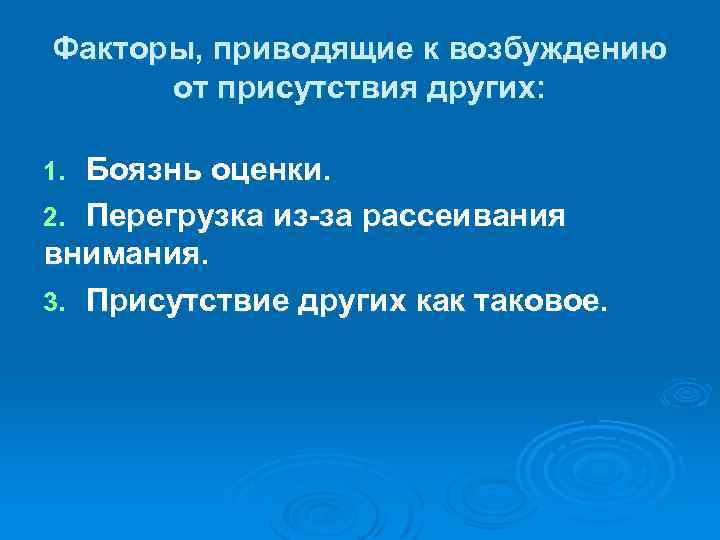 Факторы, приводящие к возбуждению от присутствия других:

1. Боязнь оценки.
2. Перегрузка из-за рассеивания внимания.
3. Присутствие других как таковое.